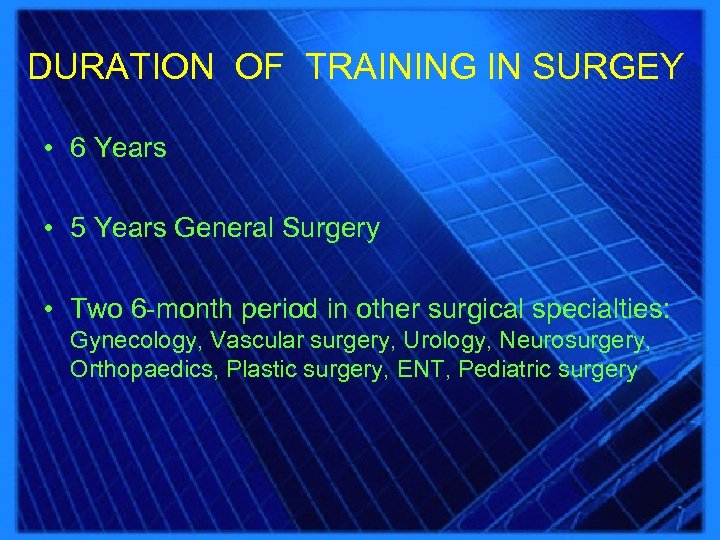 DURATION OF TRAINING IN SURGEY

• 6 Years

• 5 Years General Surgery

• Two 6-month period in other surgical specialties: Gynecology, Vascular surgery, Urology, Neurosurgery, Orthopaedics, Plastic surgery, ENT, Pediatric surgery